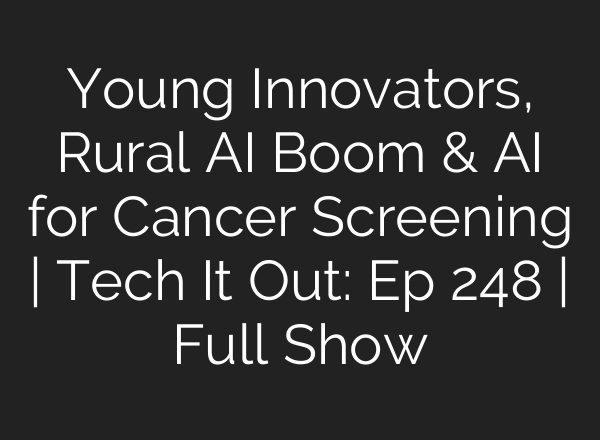 Young Innovators, Rural AI Boom & AI for Cancer Screening | Tech It Out: Ep 248 | Full Show